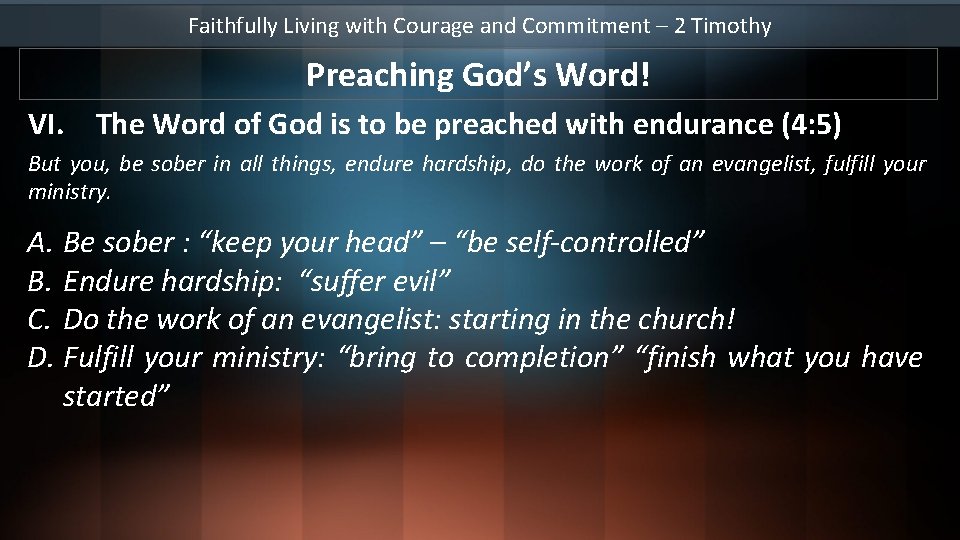 Faithfully Living with Courage and Commitment – 2 Timothy

Preaching God's Word!

VI. The Word of God is to be preached with endurance (4:5)

But you, be sober in all things, endure hardship, do the work of an evangelist, fulfill your ministry.

A. Be sober : "keep your head" – "be self-controlled"
B. Endure hardship: "suffer evil"
C. Do the work of an evangelist: starting in the church!
D. Fulfill your ministry: "bring to completion" "finish what you have started"